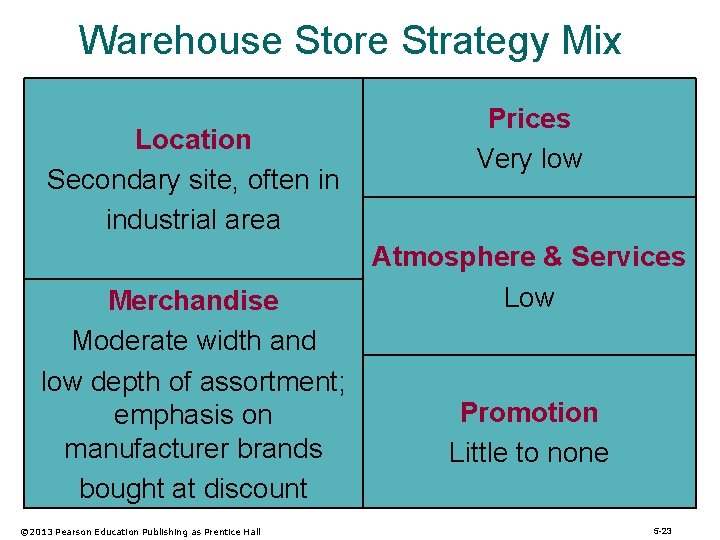 Warehouse Store Strategy Mix

Location
Secondary site, often in industrial area

Merchandise
Moderate width and low depth of assortment; emphasis on manufacturer brands bought at discount

Prices
Very low

Atmosphere & Services
Low

Promotion
Little to none

©2013 Pearson Education Publishing as Prentice Hall

5-23